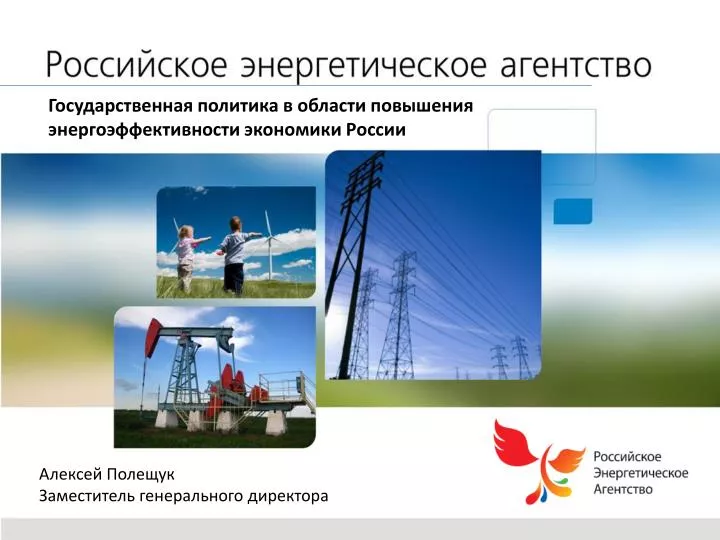 Российское энергетическое агентство

Государственная политика в области повышения энергоэффективности экономики России

Алексей Полещук
Заместитель генерального директора

Российское Энергетическое Агентство